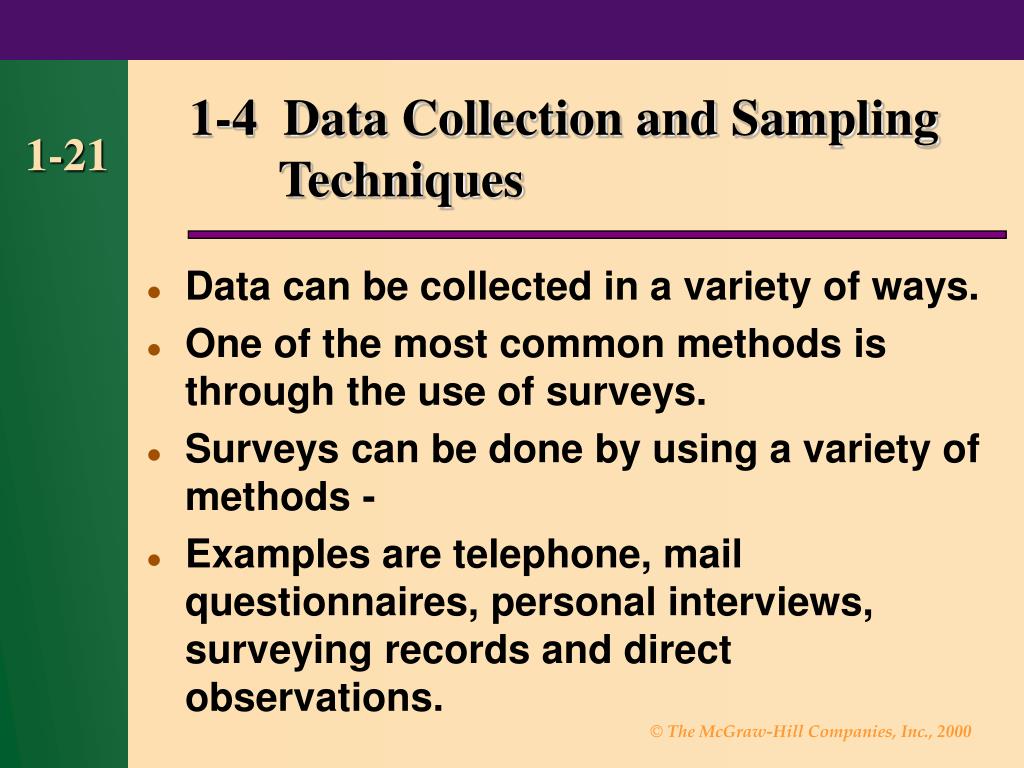 1-21

1-4 Data Collection and Sampling Techniques

- Data can be collected in a variety of ways.
- One of the most common methods is through the use of surveys.
- Surveys can be done by using a variety of methods -
- Examples are telephone, mail questionnaires, personal interviews, surveying records and direct observations.

© The McGraw-Hill Companies, Inc., 2000